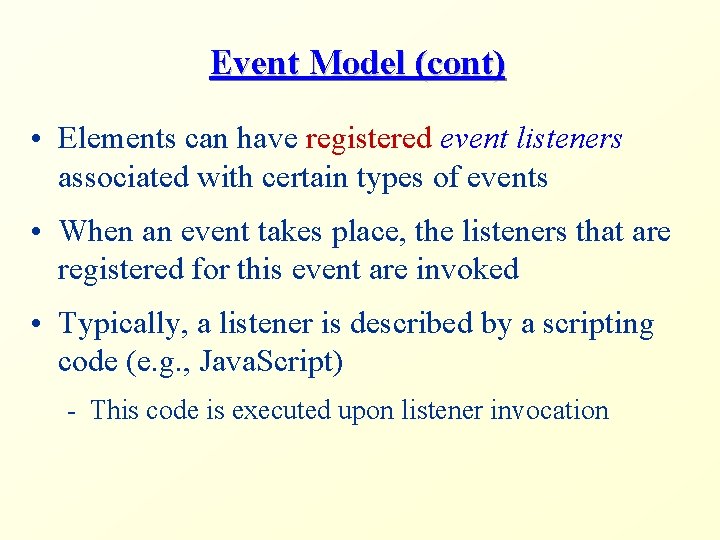 Event Model (cont)

• Elements can have registered event listeners associated with certain types of events

• When an event takes place, the listeners that are registered for this event are invoked

• Typically, a listener is described by a scripting code (e.g., JavaScript)

- This code is executed upon listener invocation